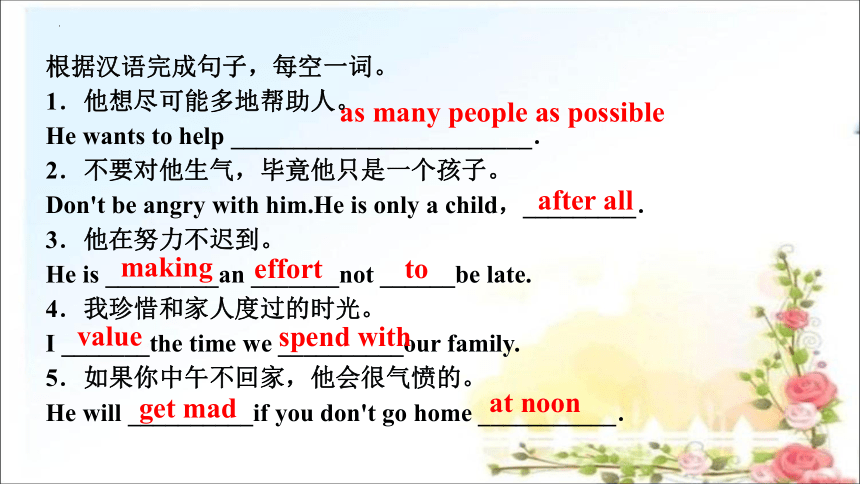 根据汉语完成句子，每空一词。
1．他想尽可能多地帮助人。
He wants to help as many people as possible.
2．不要对他生气，毕竟他只是一个孩子。
Don't be angry with him.He is only a child，after all.
3．他在努力不迟到。
He is making an effort not to be late.
4．我珍惜和家人度过的时光。
I value the time we spend with our family.
5．如果你中午不回家，他会很气愤的。
He will get mad if you don't go home at noon.